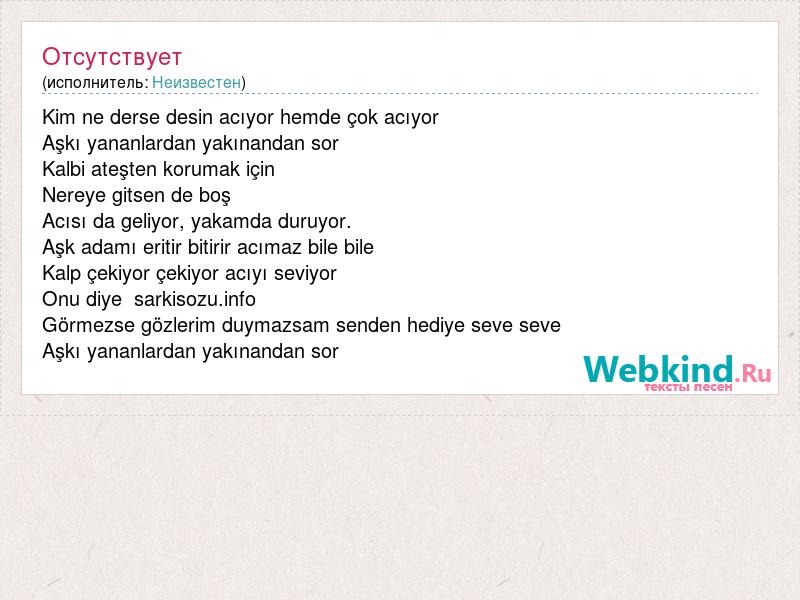 Отсутствует
(исполнитель: Неизвестен)

Kim ne derse desin acıyor hemde çok acıyor
Aşkı yananlardan yakınandan sor
Kalbi ateşten korumak için
Nereye gitsen de boş
Acısı da geliyor, yakamda duruyor.
Aşk adamı eritir bitirir acımaz bile bile
Kalp çekiyor çekiyor acıyı seviyor
Onu diye sarkisozu.info
Görmezse gözlerim duymazsam senden hediye seve seve
Aşkı yananlardan yakınandan sor

Webkind.Ru
тексты песен